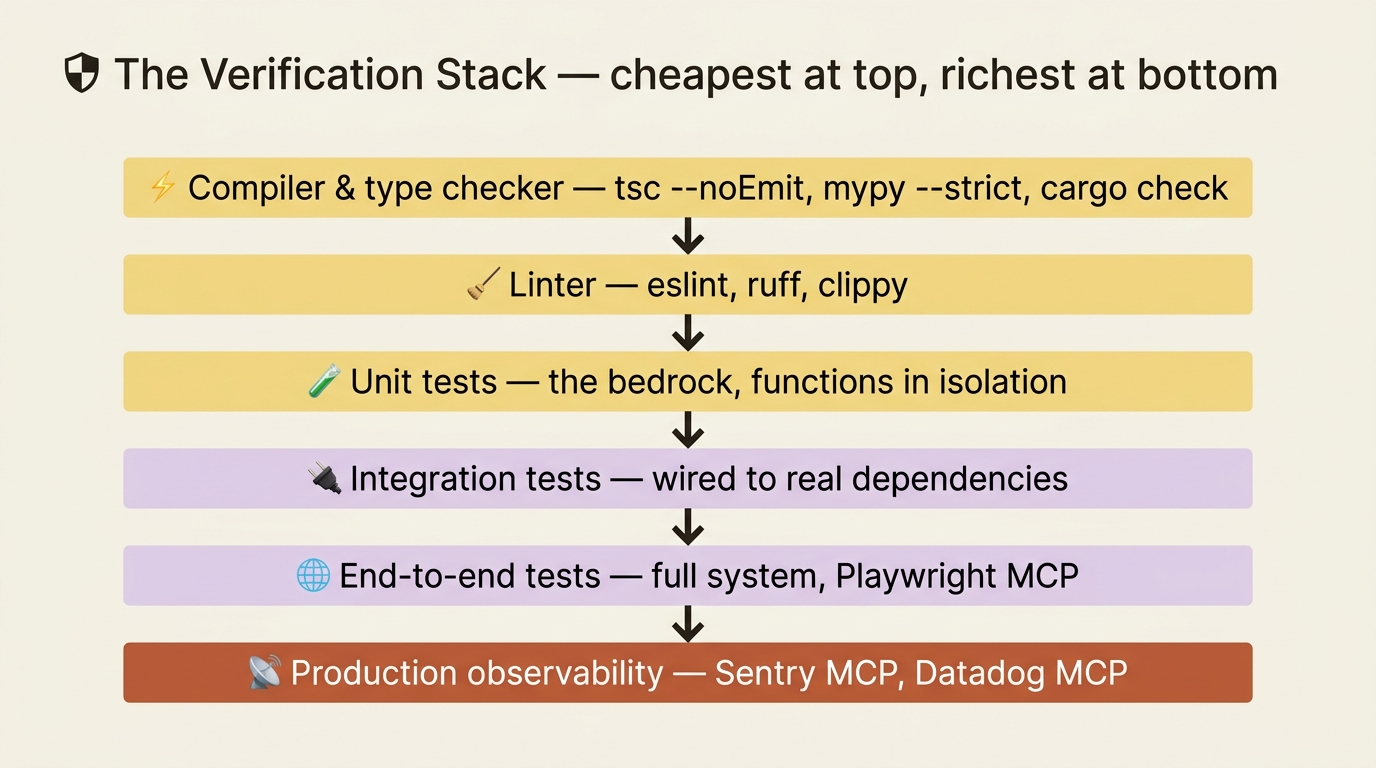 The Verification Stack — cheapest at top, richest at bottom

Compiler & type checker — tsc --noEmit, mypy --strict, cargo check

Linter — eslint, ruff, clippy

Unit tests — the bedrock, functions in isolation

Integration tests — wired to real dependencies

End-to-end tests — full system, Playwright MCP

Production observability — Sentry MCP, Datadog MCP